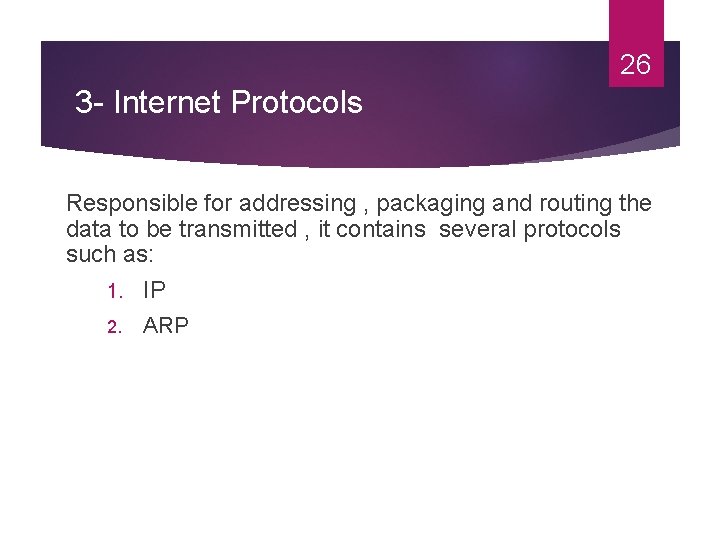 26

3- Internet Protocols

Responsible for addressing , packaging and routing the data to be transmitted , it contains several protocols such as:

1. IP
2. ARP